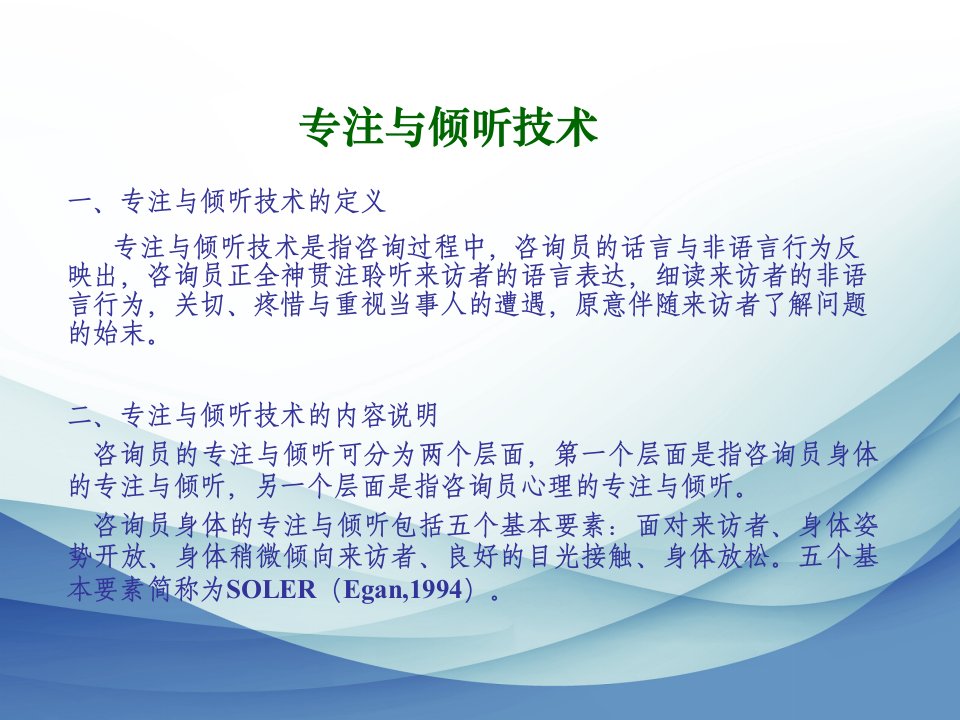 专注与倾听技术

一、专注与倾听技术的定义

专注与倾听技术是指咨询过程中，咨询员的话言与非语言行为反映出，咨询员正全神贯注聆听来访者的语言表达，细读来访者的非语言行为，关切、疼惜与重视当事人的遭遇，原意伴随来访者了解问题的始末。

二、专注与倾听技术的内容说明

咨询员的专注与倾听可分为两个层面，第一个层面是指咨询员身体的专注与倾听，另一个层面是指咨询员心理的专注与倾听。

咨询员身体的专注与倾听包括五个基本要素：面对来访者、身体姿势开放、身体稍微倾向来访者、良好的目光接触、身体放松。五个基本要素简称为SOLER（Egan,1994）。